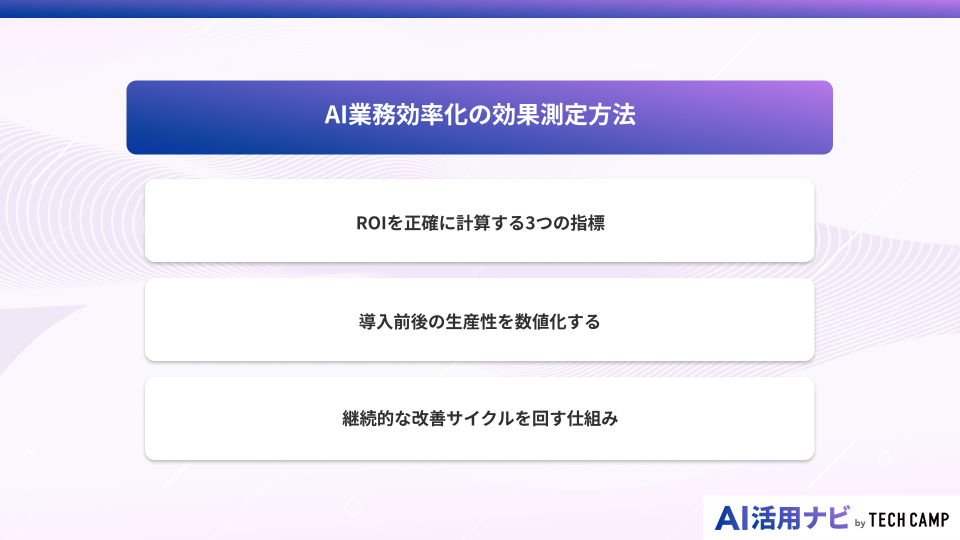 AI業務効率化の効果測定方法

ROIを正確に計算する3つの指標

導入前後の生産性を数値化する

継続的な改善サイクルを回す仕組み

AI活用ナビ by TECH CAMP